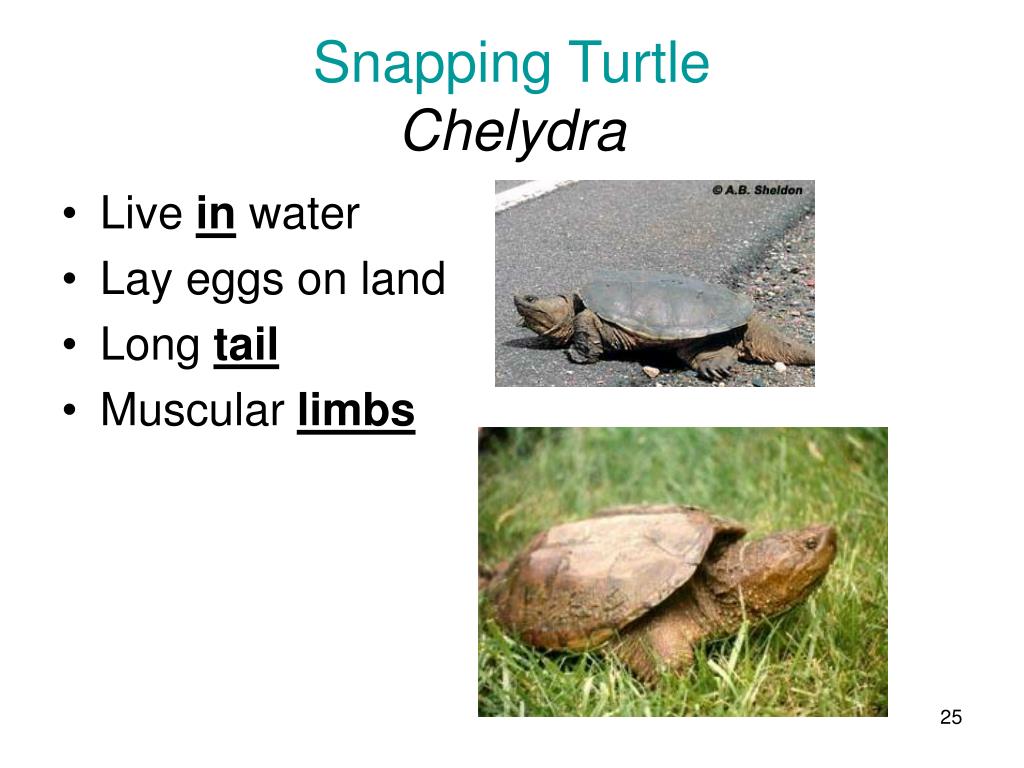 Snapping Turtle
Chelydra

• Live in water
• Lay eggs on land
• Long tail
• Muscular limbs

© A.B. Sheldon

25